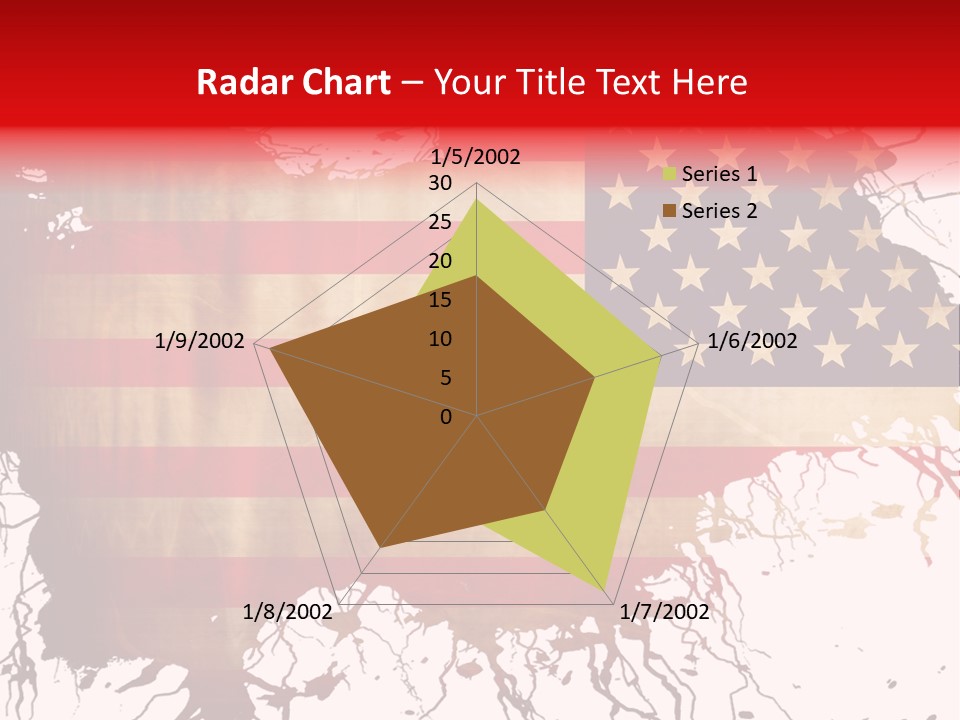 Radar Chart – Your Title Text Here

1/5/2002
30
25
20
15
10
5
0
1/6/2002
1/7/2002
1/8/2002
1/9/2002

Series 1
Series 2